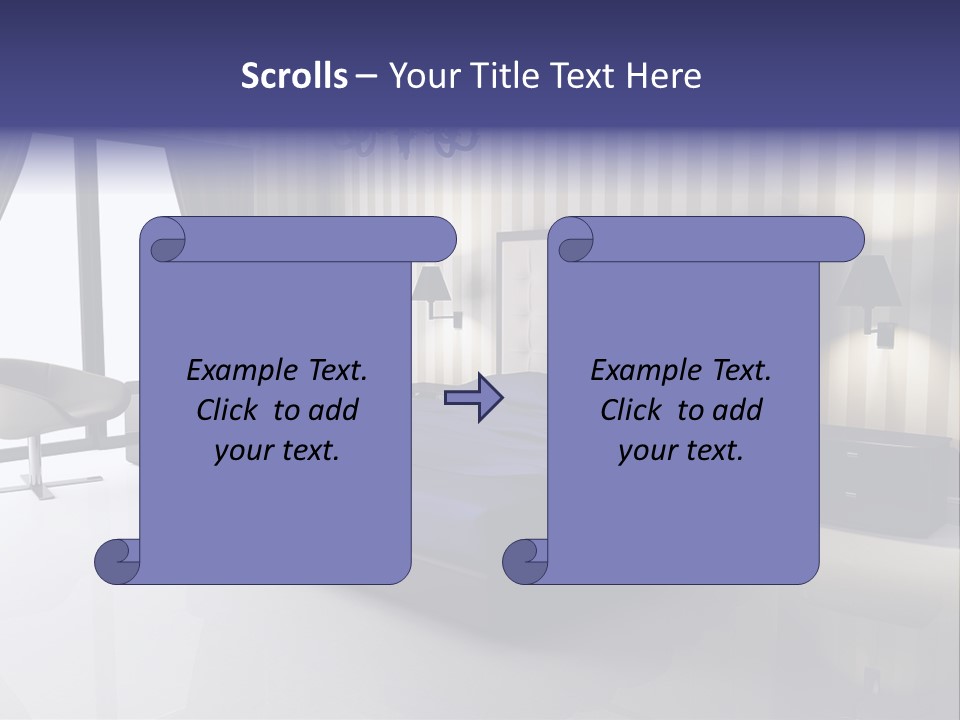 Scrolls – Your Title Text Here

Example Text. Click to add your text.

Example Text. Click to add your text.